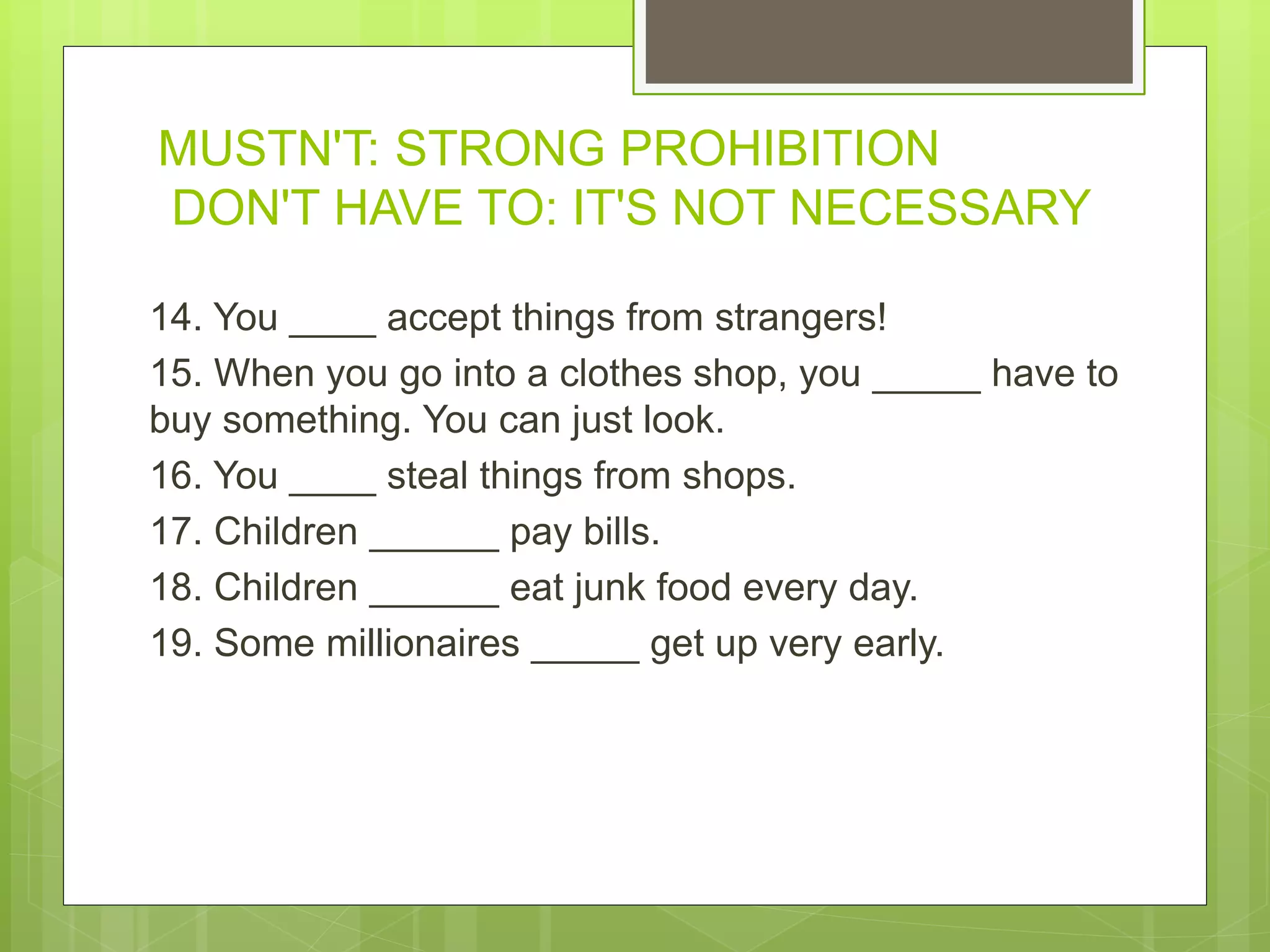 MUSTN'T: STRONG PROHIBITION
DON'T HAVE TO: IT'S NOT NECESSARY

14. You ____ accept things from strangers!

15. When you go into a clothes shop, you _____ have to buy something. You can just look.

16. You ____ steal things from shops.

17. Children ______ pay bills.

18. Children ______ eat junk food every day.

19. Some millionaires _____ get up very early.